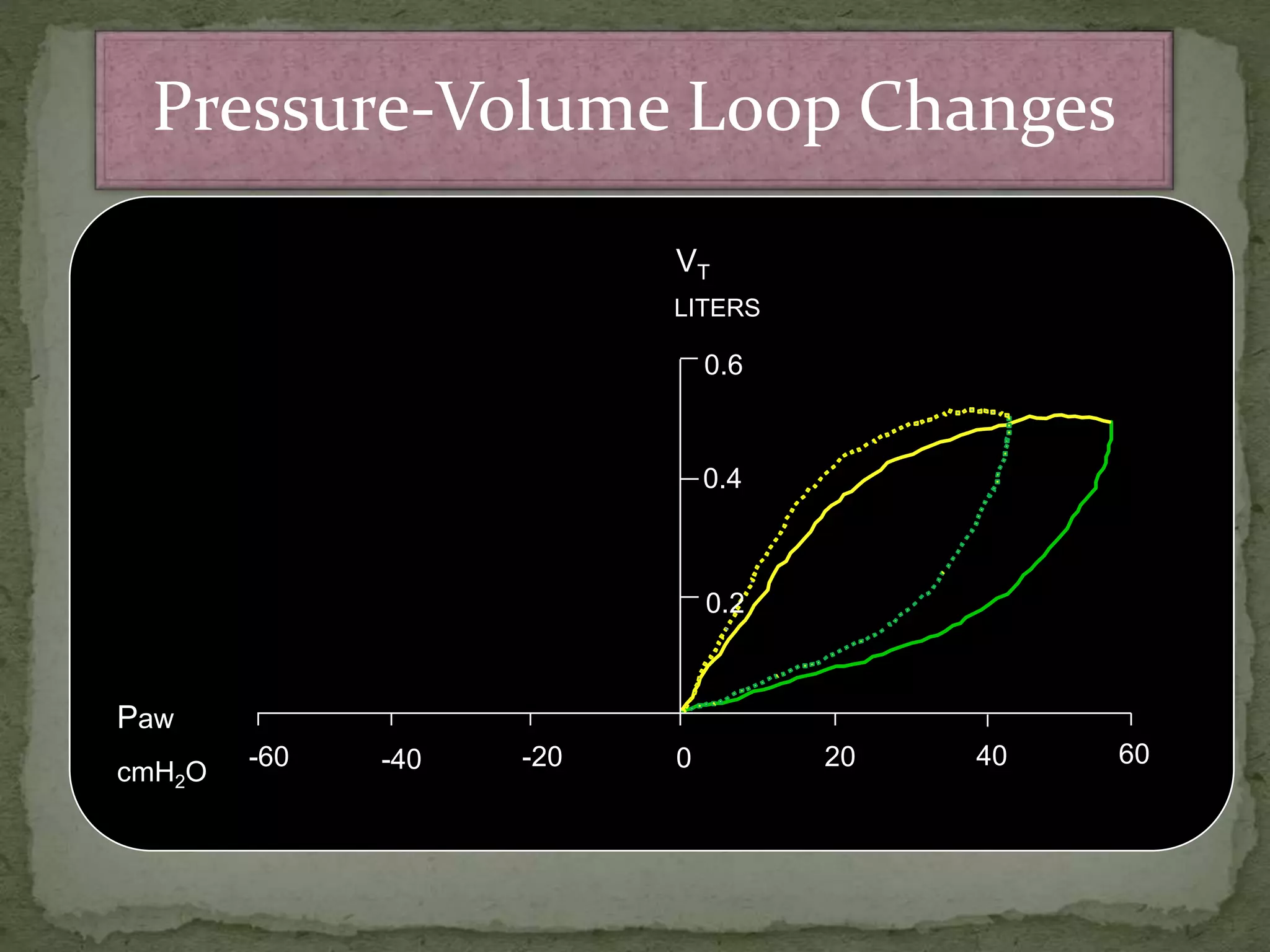 Pressure-Volume Loop Changes

$V_T$

LITERS

0.6

0.4

0.2

Paw

$cmH_2O$

-60

-40

-20

0

20

40

60